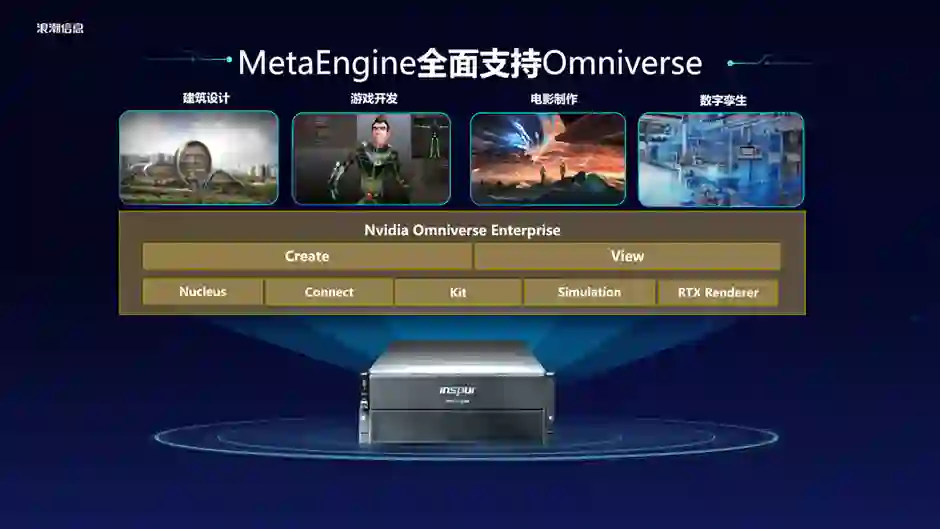 浪潮信息

MetaEngine全面支持Omniverse

建筑设计

游戏开发

电影制作

数字孪生

Nvidia Omniverse Enterprise

Create

View

Nucleus

Connect

Kit

Simulation

RTX Renderer

inspur